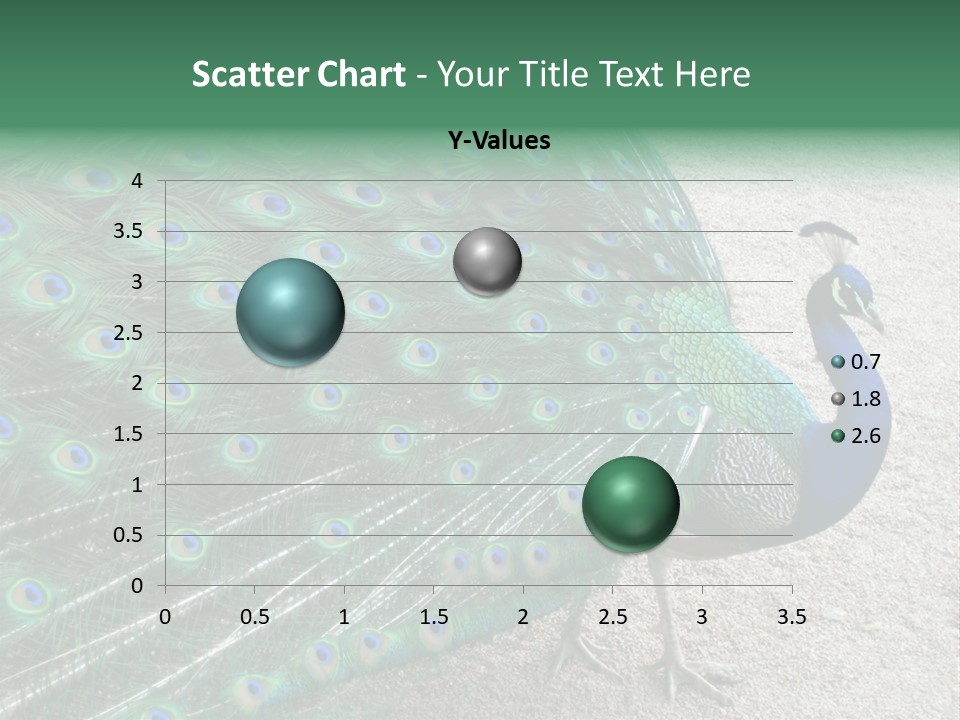 Scatter Chart - Your Title Text Here

Y-Values

4
3.5
3
2.5
2
1.5
1
0.5
0

0 0.5 1 1.5 2 2.5 3 3.5

0.7
1.8
2.6